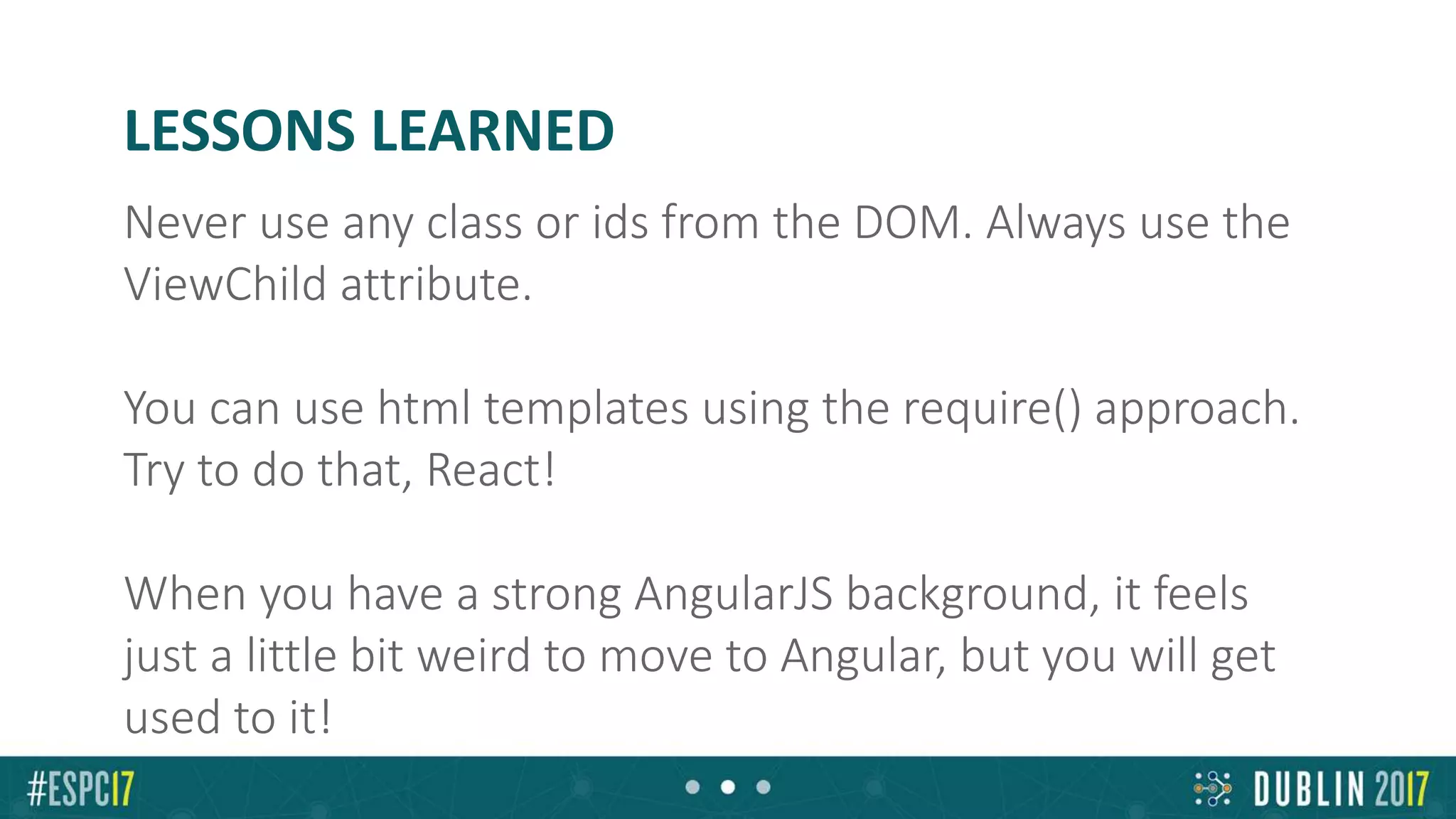 LESSONS LEARNED

Never use any class or ids from the DOM. Always use the ViewChild attribute.

You can use html templates using the require() approach. Try to do that, React!

When you have a strong AngularJS background, it feels just a little bit weird to move to Angular, but you will get used to it!

#ESPC17

DUBLIN 2017